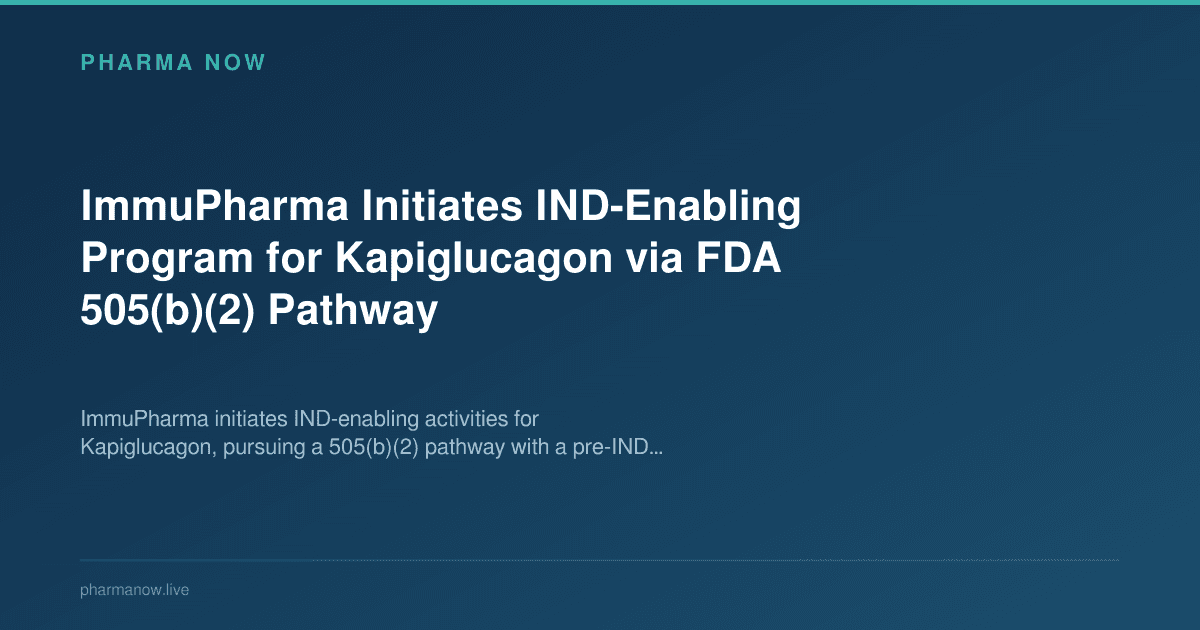 PHARMA NOW

ImmuPharma Initiates IND-Enabling Program for Kapiglucagon via FDA 505(b)(2) Pathway

ImmuPharma initiates IND-enabling activities for Kapiglucagon, pursuing a 505(b)(2) pathway with a pre-IND...

pharmanow.live